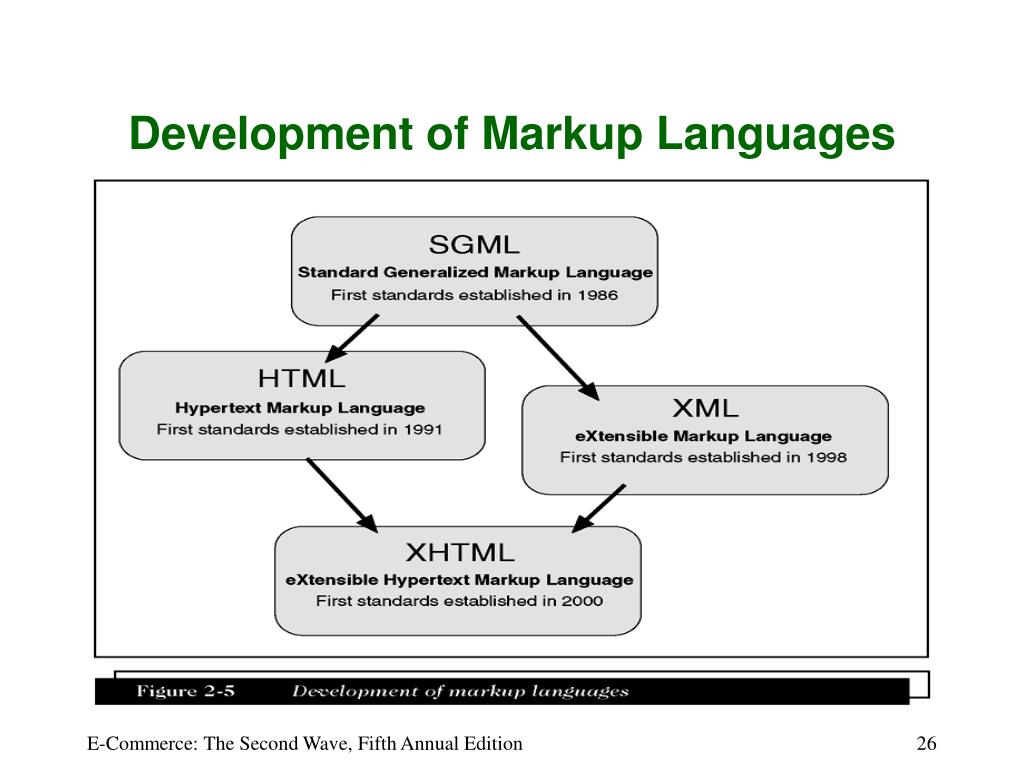 Development of Markup Languages

SGML
Standard Generalized Markup Language
First standards established in 1986

HTML
Hypertext Markup Language
First standards established in 1991

XML
eXtensible Markup Language
First standards established in 1998

XHTML
eXtensible Hypertext Markup Language
First standards established in 2000

Figure 2-5 Development of markup languages

E-Commerce: The Second Wave, Fifth Annual Edition

26